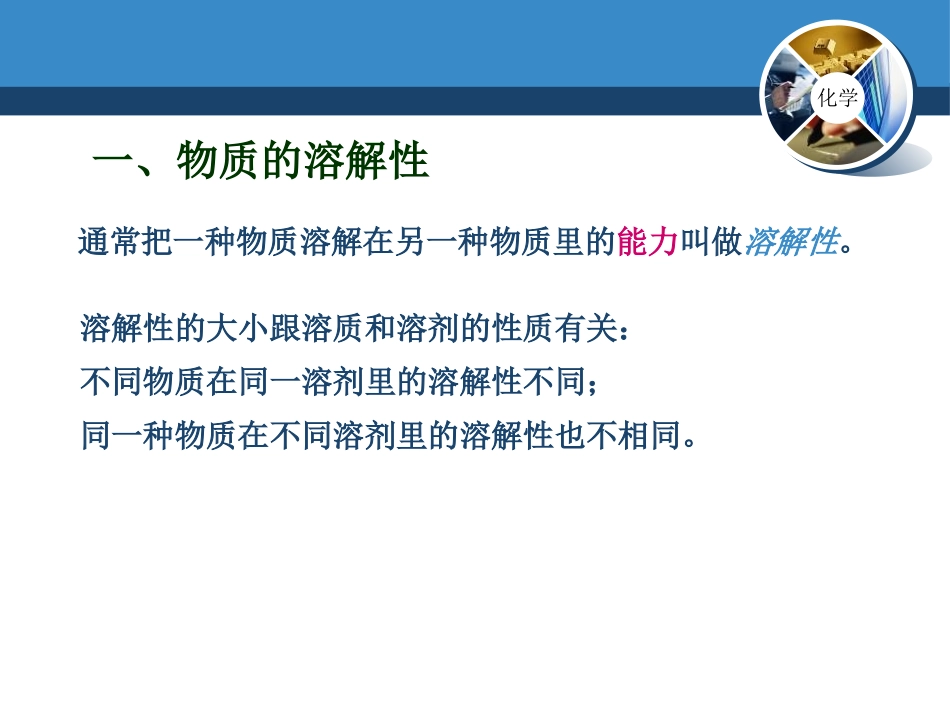 化学

一、物质的溶解性

通常把一种物质溶解在另一种物质里的能力叫做溶解性。

溶解性的大小跟溶质和溶剂的性质有关：
不同物质在同一溶剂里的溶解性不同；
同一种物质在不同溶剂里的溶解性也不相同。